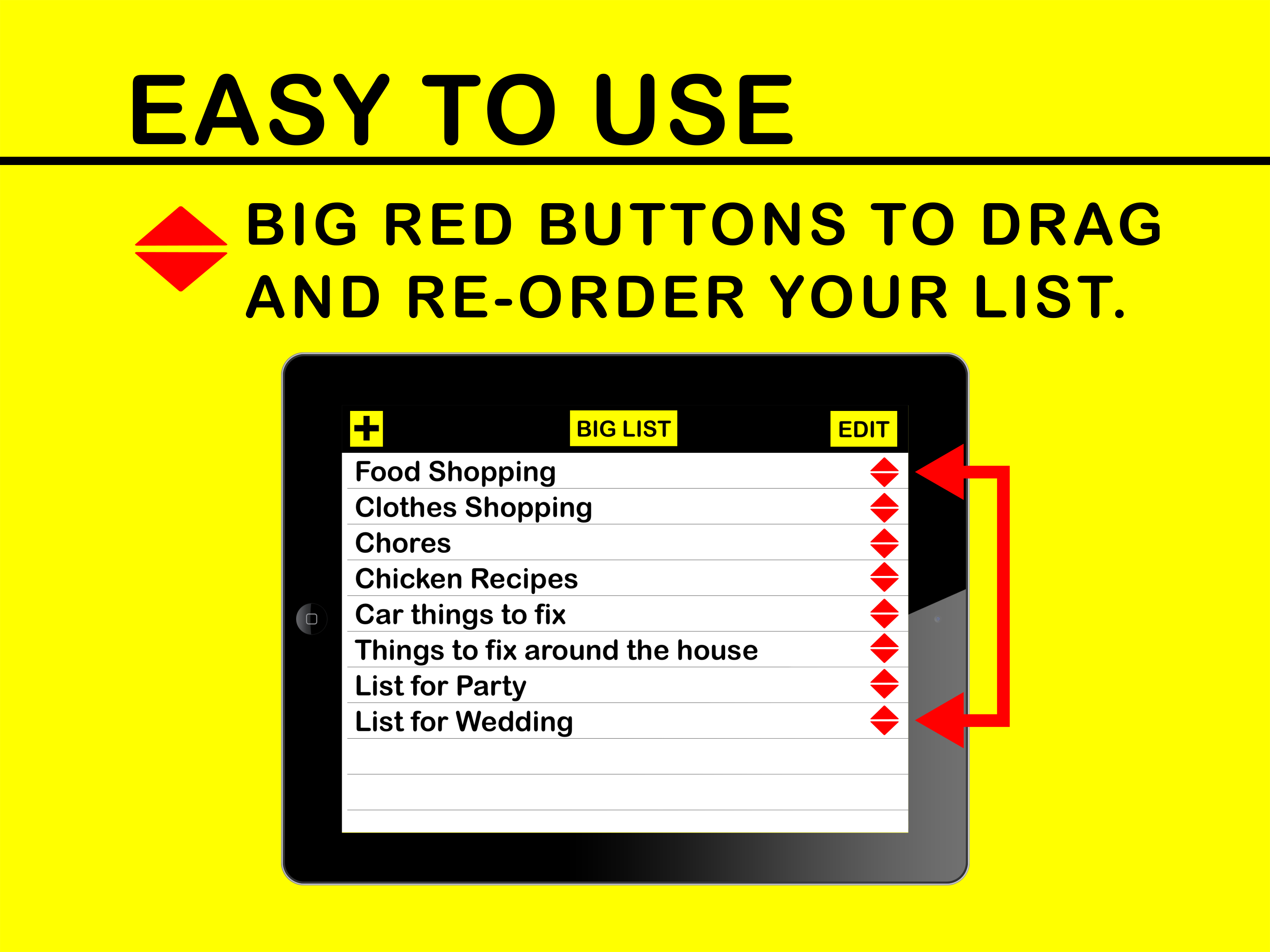 EASY TO USE

BIG RED BUTTONS TO DRAG AND RE-ORDER YOUR LIST.

+ BIG LIST EDIT

Food Shopping
Clothes Shopping
Chores
Chicken Recipes
Car things to fix
Things to fix around the house
List for Party
List for Wedding